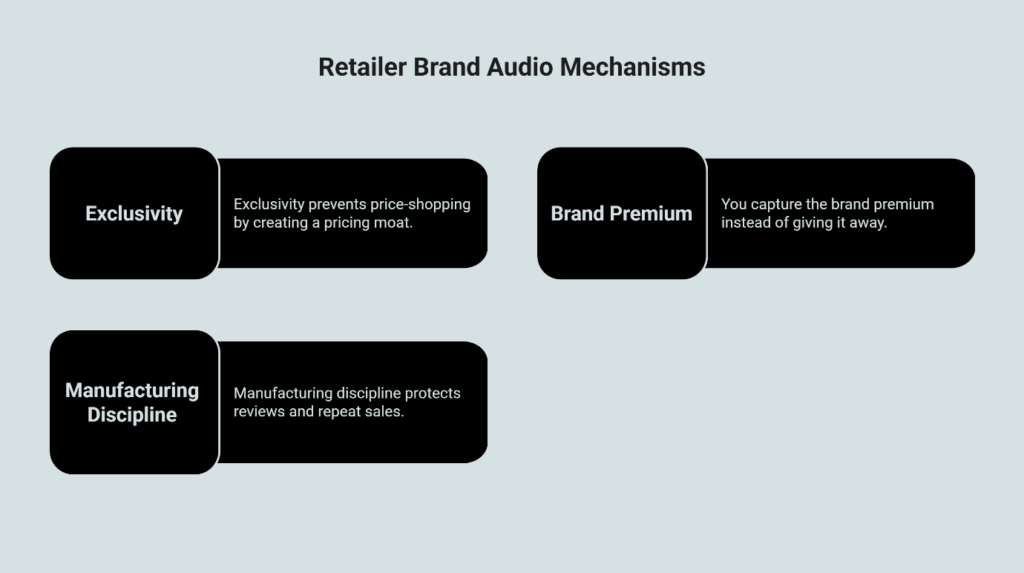 Retailer Brand Audio Mechanisms

Exclusivity

Exclusivity prevents price-shopping by creating a pricing moat.

Brand Premium

You capture the brand premium instead of giving it away.

Manufacturing Discipline

Manufacturing discipline protects reviews and repeat sales.